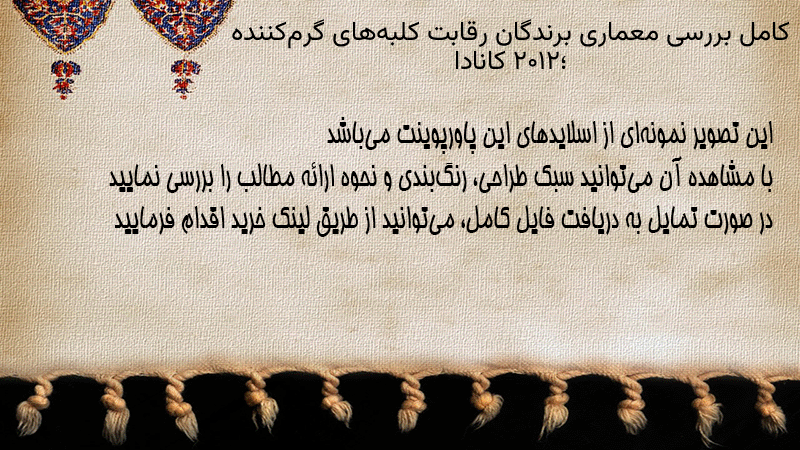 کامل بررسی معماری برندگان رقابت کلبه‌های گرم‌کننده ۲۰۱۲؛ کانادا

این تصویر نمونه‌ای از اسلایدهای این پاورپوینت می‌باشد
با مشاهده آن می‌توانید سبک طراحی، رنگ‌بندی و نحوه ارائه مطالب را بررسی نمایید
در صورت تمایل به دریافت فایل کامل، می‌توانید از طریق لینک خرید اقدام فرمایید